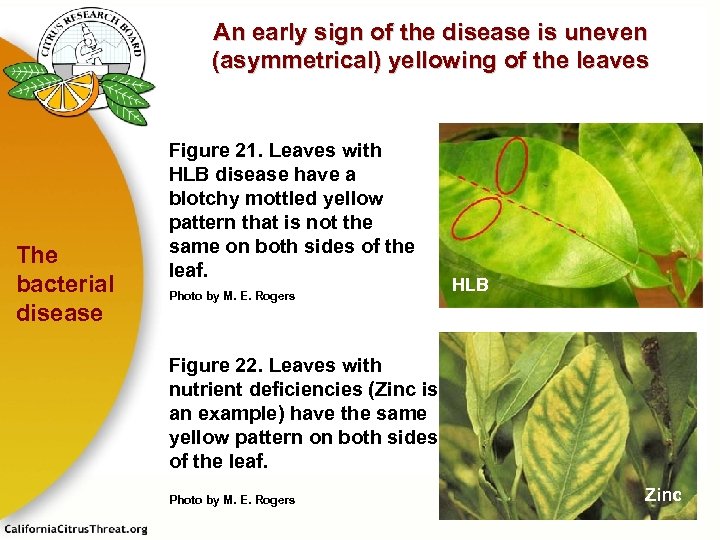 CITRUS RESEARCH BOARD

An early sign of the disease is uneven (asymmetrical) yellowing of the leaves

The bacterial disease

Figure 21. Leaves with HLB disease have a blotchy mottled yellow pattern that is not the same on both sides of the leaf.

Photo by M. E. Rogers

HLB

Figure 22. Leaves with nutrient deficiencies (Zinc is an example) have the same yellow pattern on both sides of the leaf.

Photo by M. E. Rogers

Zinc

CaliforniaCitrusThreat.org